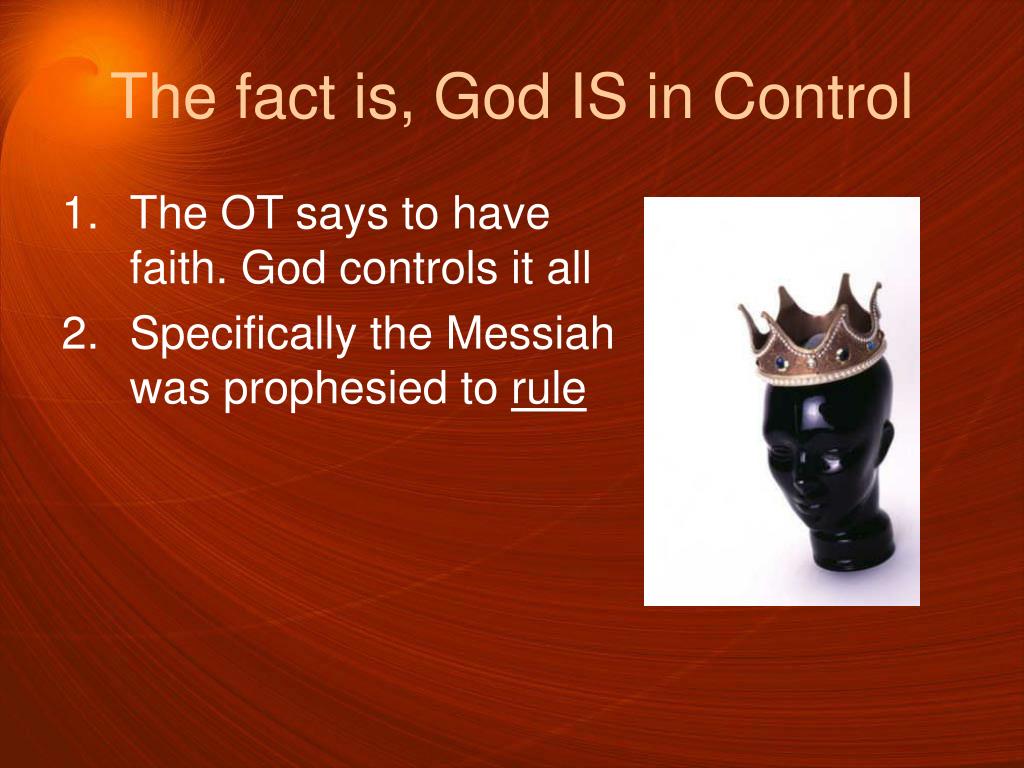 The fact is, God IS in Control

1. The OT says to have faith. God controls it all
2. Specifically the Messiah was prophesied to rule